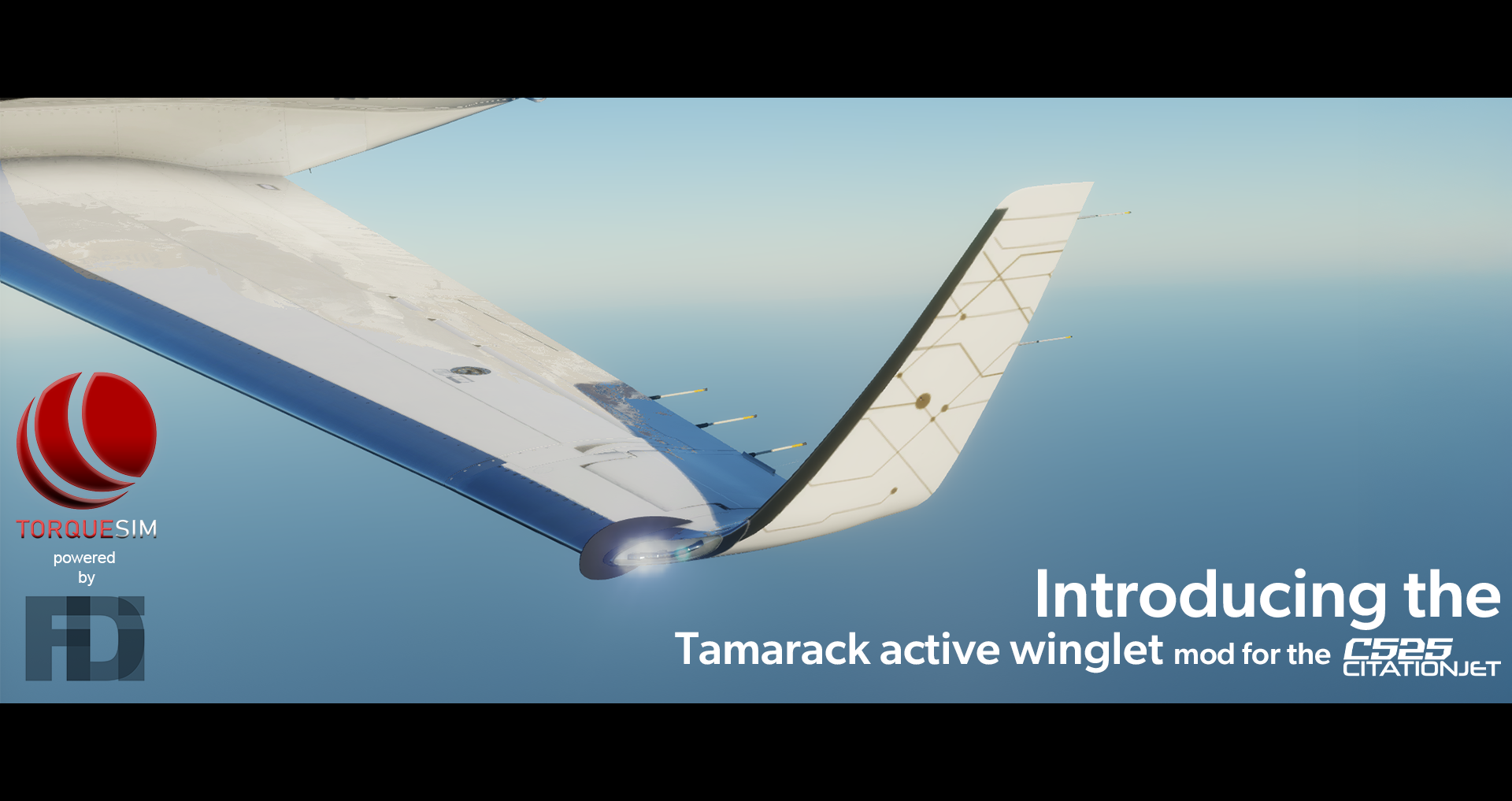 TORQUESIM
powered by
FD

Introducing the
Tamarack active winglet mod for the C525 CITATIONJET